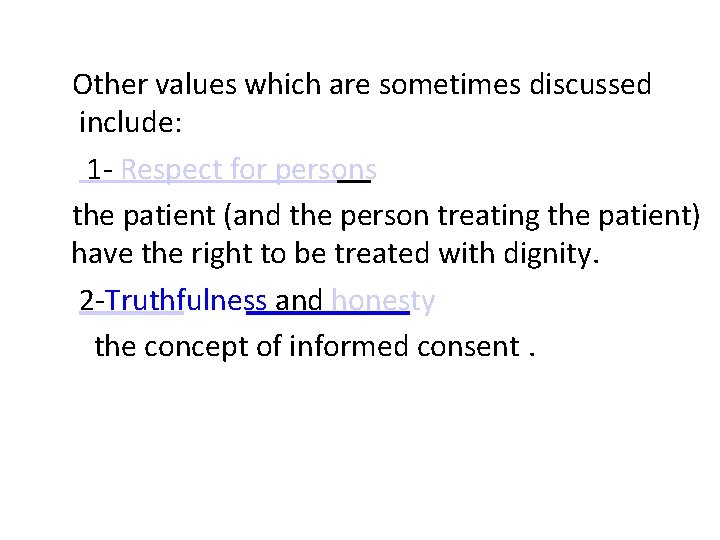 Other values which are sometimes discussed include:

1- Respect for persons

the patient (and the person treating the patient) have the right to be treated with dignity.

2-Truthfulness and honesty

the concept of informed consent .